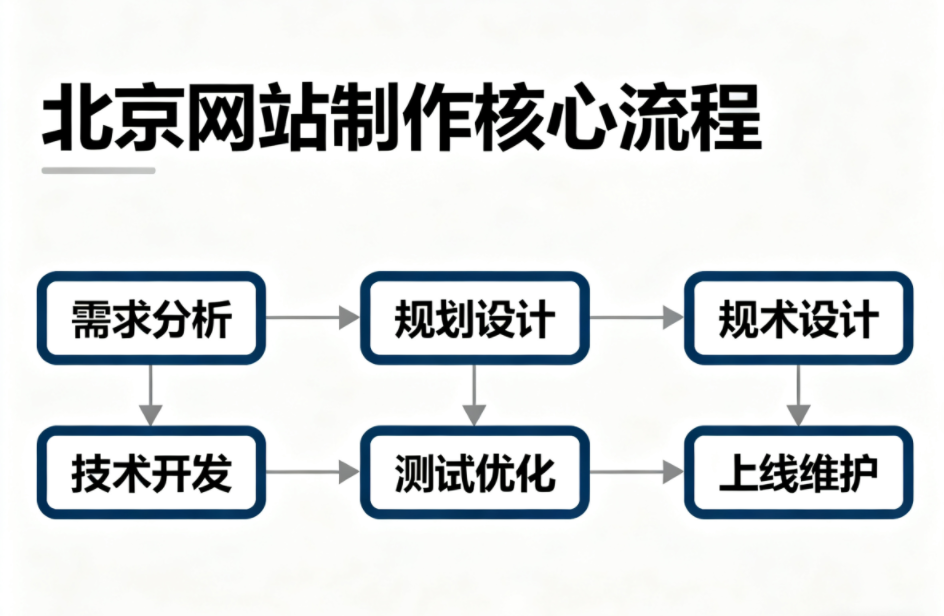 北京网站制作核心流程

需求分析
规划设计
规术设计
技术开发
测试优化
上线维护